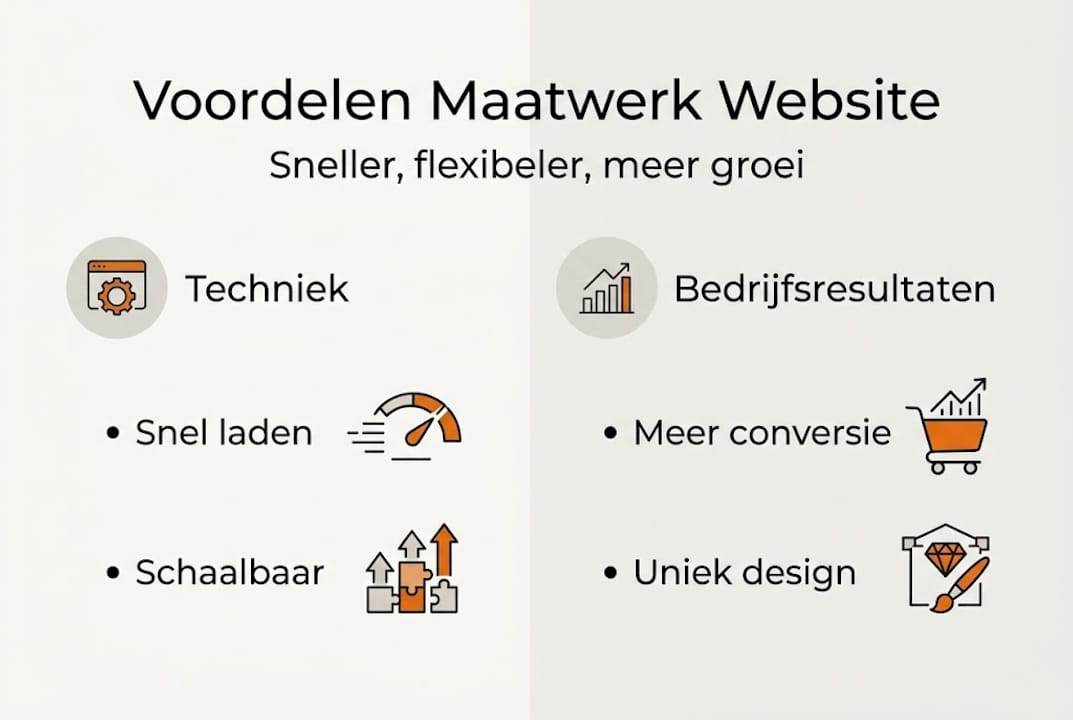 Voordelen Maatwerk Website

Sneller, flexibeler, meer groei

Techniek

• Snel laden

• Schaalbaar

Bedrijfsresultaten

• Meer conversie

• Uniek design